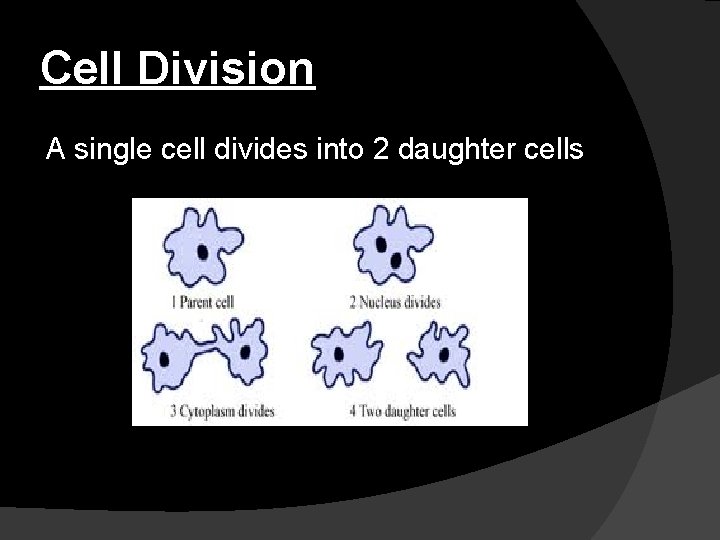 Cell Division

A single cell divides into 2 daughter cells

1 Parent cell

2 Nucleus divides

3 Cytoplasm divides

4 Two daughter cells